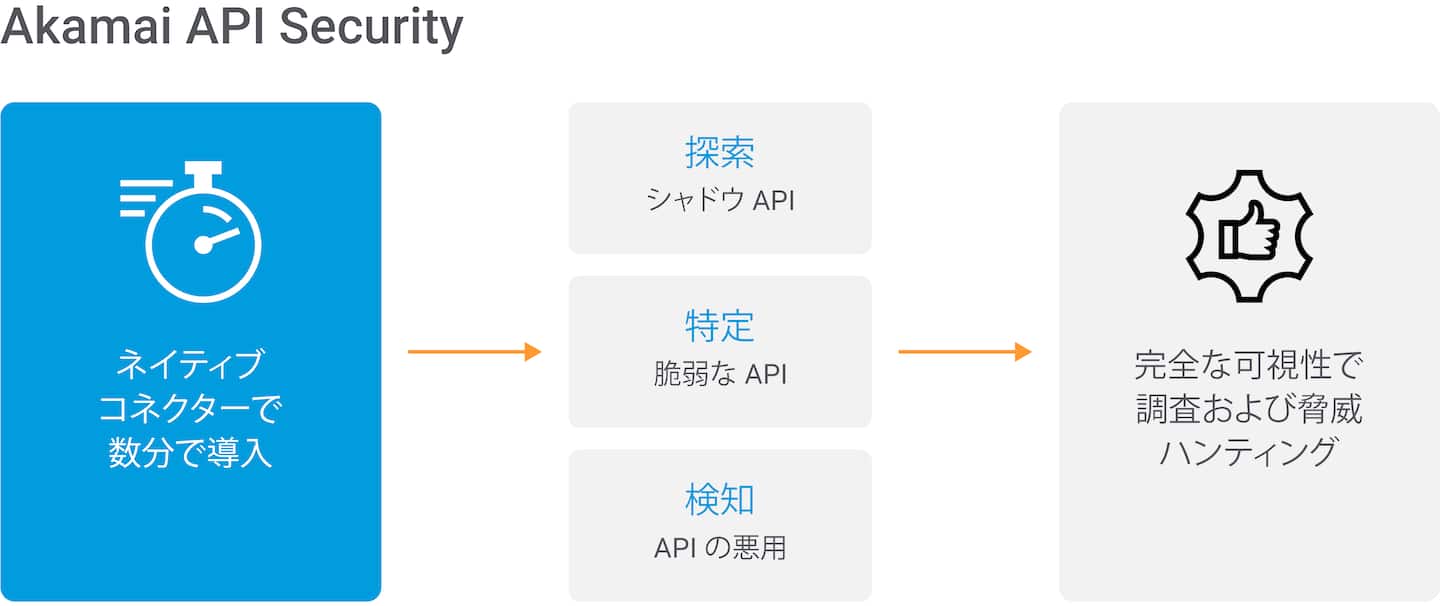 Akamai API Security

ネイティブ
コネクターで
数分で導入

探索
シャドウ API

特定
脆弱な API

検知
API の悪用

完全な可視性で
調査および脅威
ハンティング